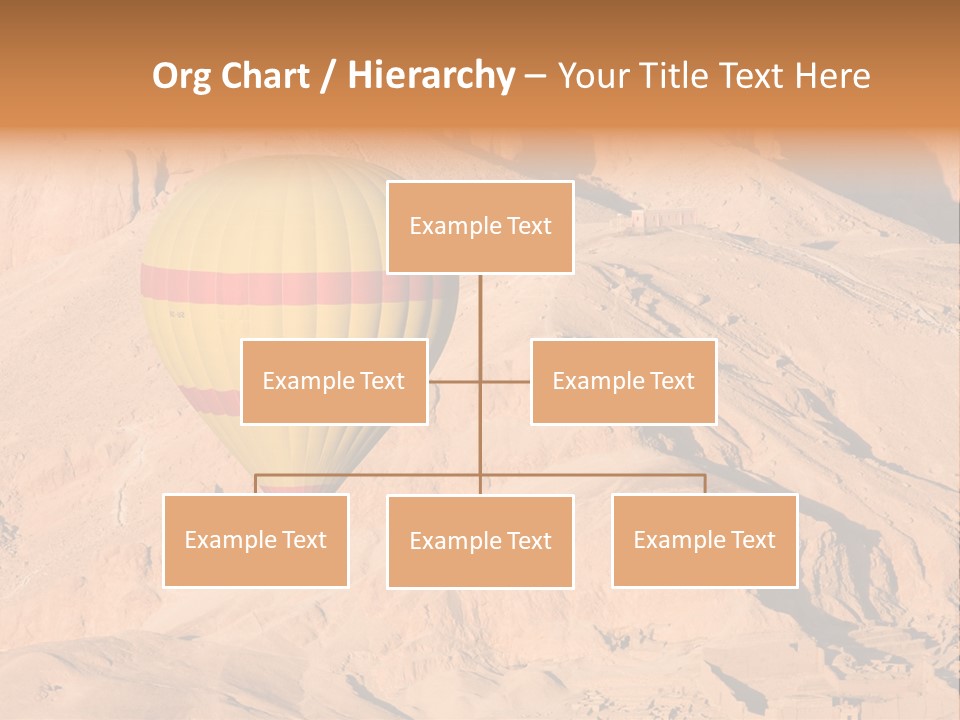 Org Chart / Hierarchy – Your Title Text Here

Example Text

Example Text

Example Text

Example Text

Example Text

Example Text